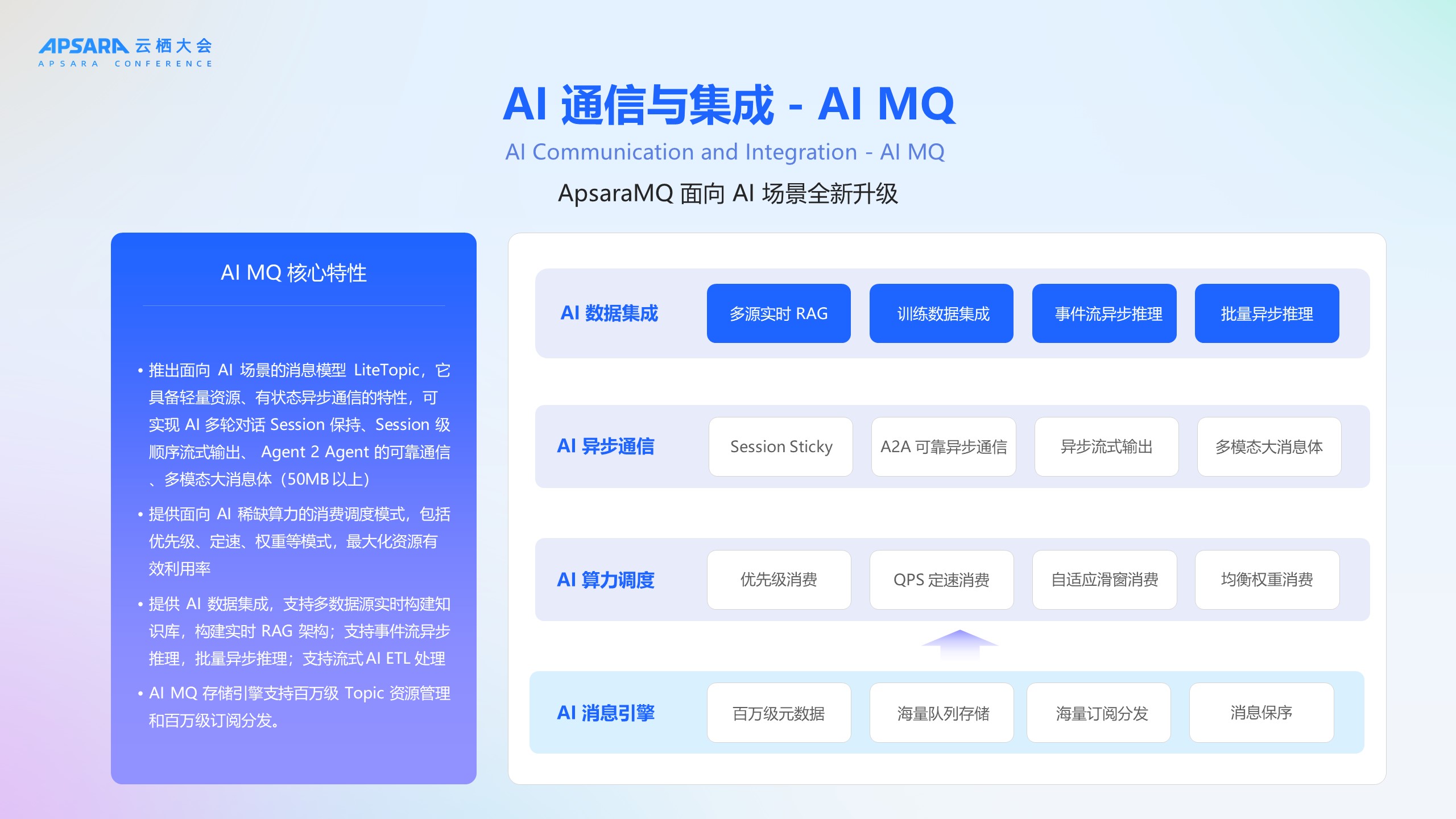 APSARA 云栖大会
APSARA CONFERENCE

AI 通信与集成 - AI MQ
AI Communication and Integration - AI MQ
ApsaraMQ 面向 AI 场景全新升级

AI MQ 核心特性

• 推出面向 AI 场景的消息模型 LiteTopic，它具备轻量资源、有状态异步通信的特性，可实现 AI 多轮对话 Session 保持、Session 级顺序流式输出、 Agent 2 Agent 的可靠通信、多模态大消息体（50MB 以上）
• 提供面向 AI 稀缺算力的消费调度模式，包括优先级、定速、权重等模式，最大化资源有效利用率
• 提供 AI 数据集成，支持多数据源实时构建知识库，构建实时 RAG 架构；支持事件流异步推理，批量异步推理；支持流式 AI ETL 处理
• AI MQ 存储引擎支持百万级 Topic 资源管理和百万级订阅分发。

AI 数据集成
多源实时 RAG
训练数据集成
事件流异步推理
批量异步推理

AI 异步通信
Session Sticky
A2A 可靠异步通信
异步流式输出
多模态大消息体

AI 算力调度
优先级消费
QPS 定速消费
自适应滑窗消费
均衡权重消费

AI 消息引擎
百万级元数据
海量队列存储
海量订阅分发
消息保序